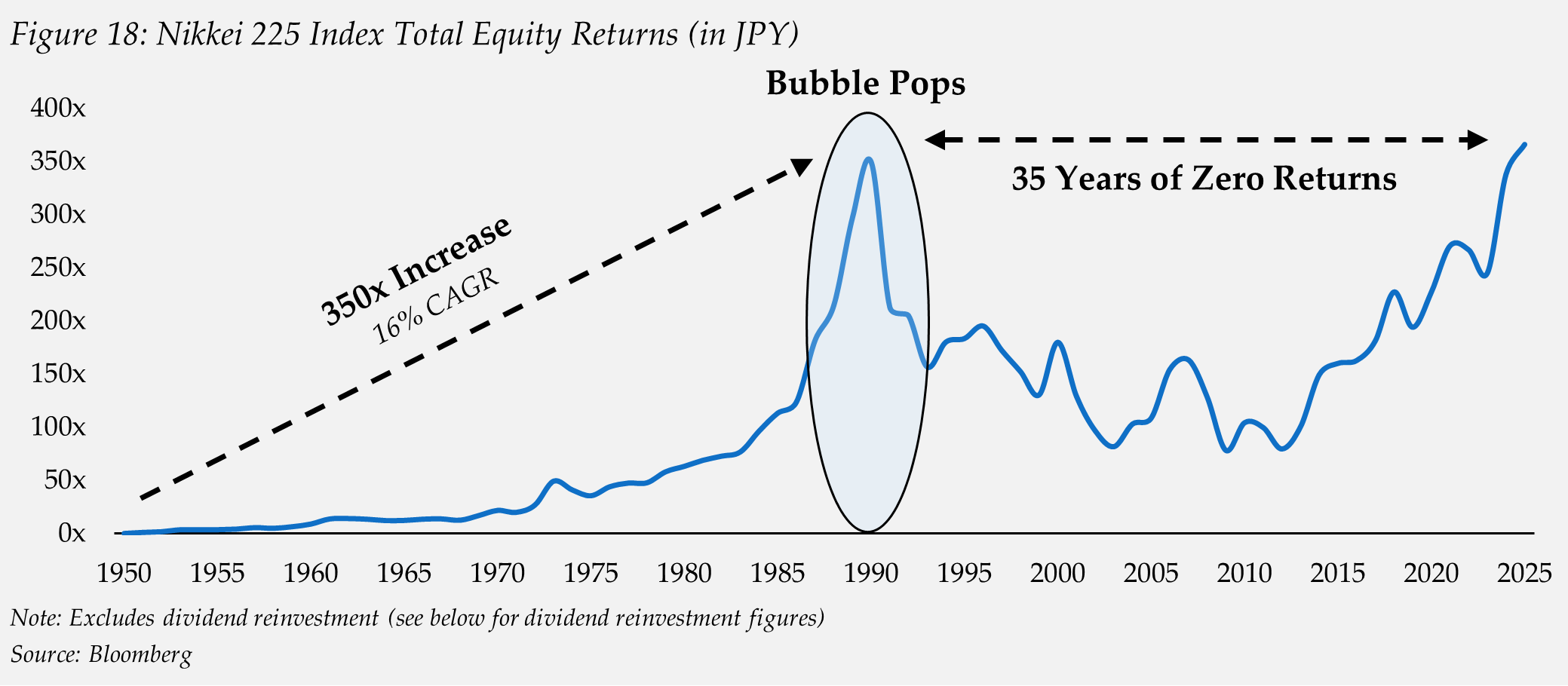 Figure 18: Nikkei 225 Index Total Equity Returns (in JPY)

Bubble Pops

35 Years of Zero Returns

350x Increase
16% CAGR

400x
350x
300x
250x
200x
150x
100x
50x
0x

1950 1955 1960 1965 1970 1975 1980 1985 1990 1995 2000 2005 2010 2015 2020 2025

Note: Excludes dividend reinvestment (see below for dividend reinvestment figures)

Source: Bloomberg